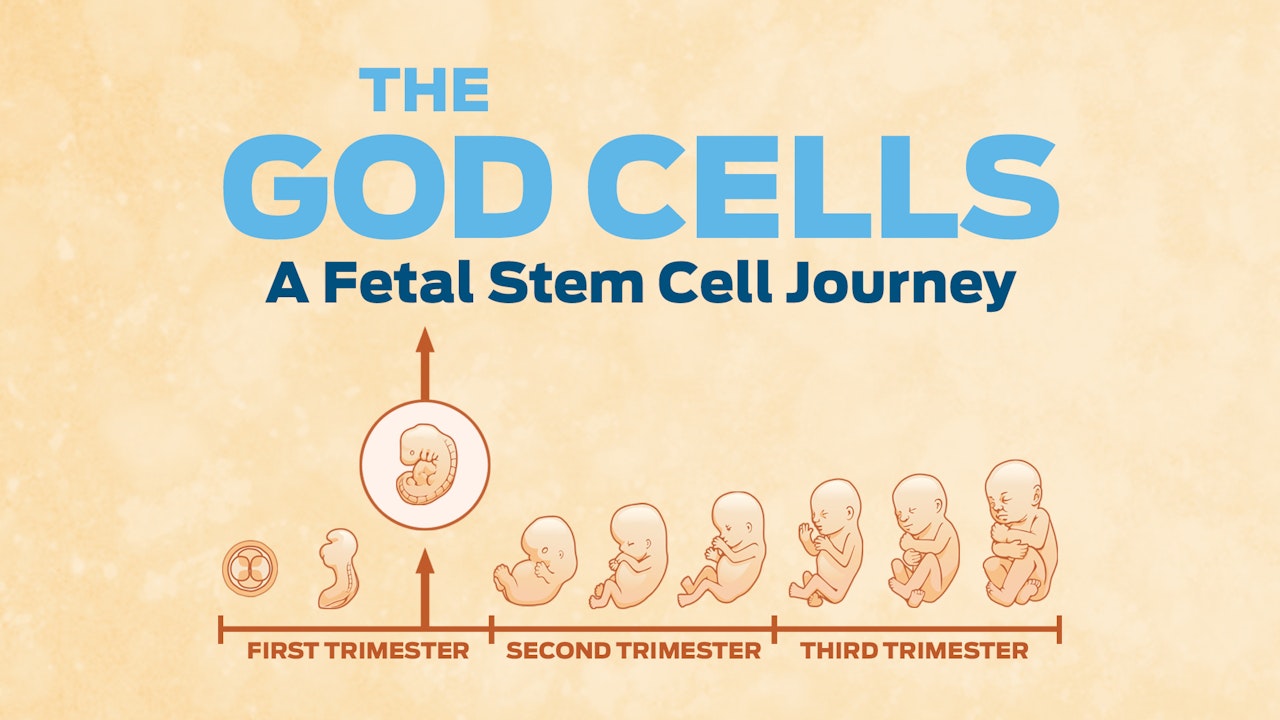 THE
GOD CELLS
A Fetal Stem Cell Journey

FIRST TRIMESTER
SECOND TRIMESTER
THIRD TRIMESTER